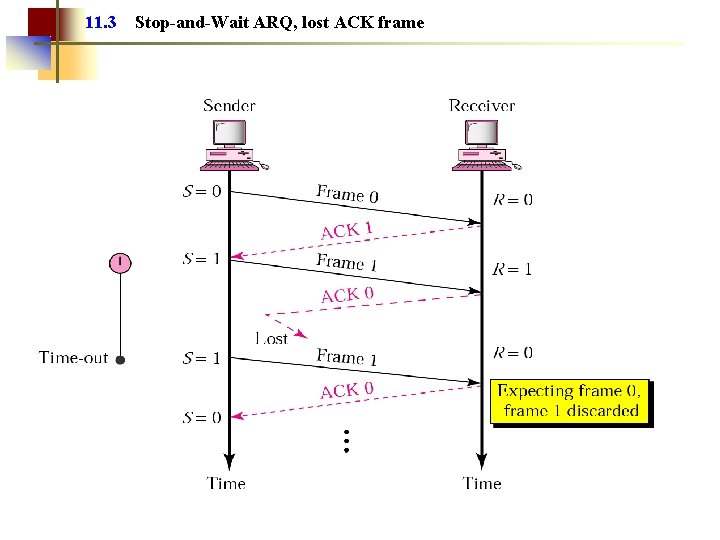 11.3 Stop-and-Wait ARQ, lost ACK frame

Sender

Receiver

$S = 0$

Frame 0

$R = 0$

ACK 1

$S = 1$

Frame 1

$R = 1$

ACK 0

Lost

Time-out

$S = 1$

Frame 1

$R = 0$

ACK 0

Expecting frame 0, frame 1 discarded

$S = 0$

Time

Time